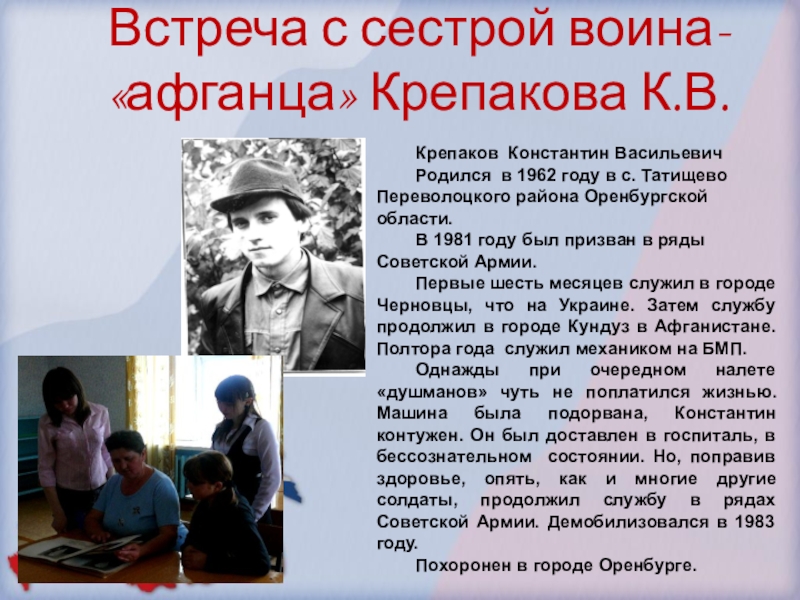 Встреча с сестрой воина-«афганца» Крепакова К.В.

Крепаков Константин Васильевич

Родился в 1962 году в с. Татищево Переволоцкого района Оренбургской области.

В 1981 году был призван в ряды Советской Армии.

Первые шесть месяцев служил в городе Черновцы, что на Украине. Затем службу продолжил в городе Кундуз в Афганистане. Полтора года служил механиком на БМП.

Однажды при очередном налете «душманов» чуть не поплатился жизнью. Машина была подорвана, Константин контужен. Он был доставлен в госпиталь, в бессознательном состоянии. Но, поправив здоровье, опять, как и многие другие солдаты, продолжил службу в рядах Советской Армии. Демобилизовался в 1983 году.

Похоронен в городе Оренбурге.